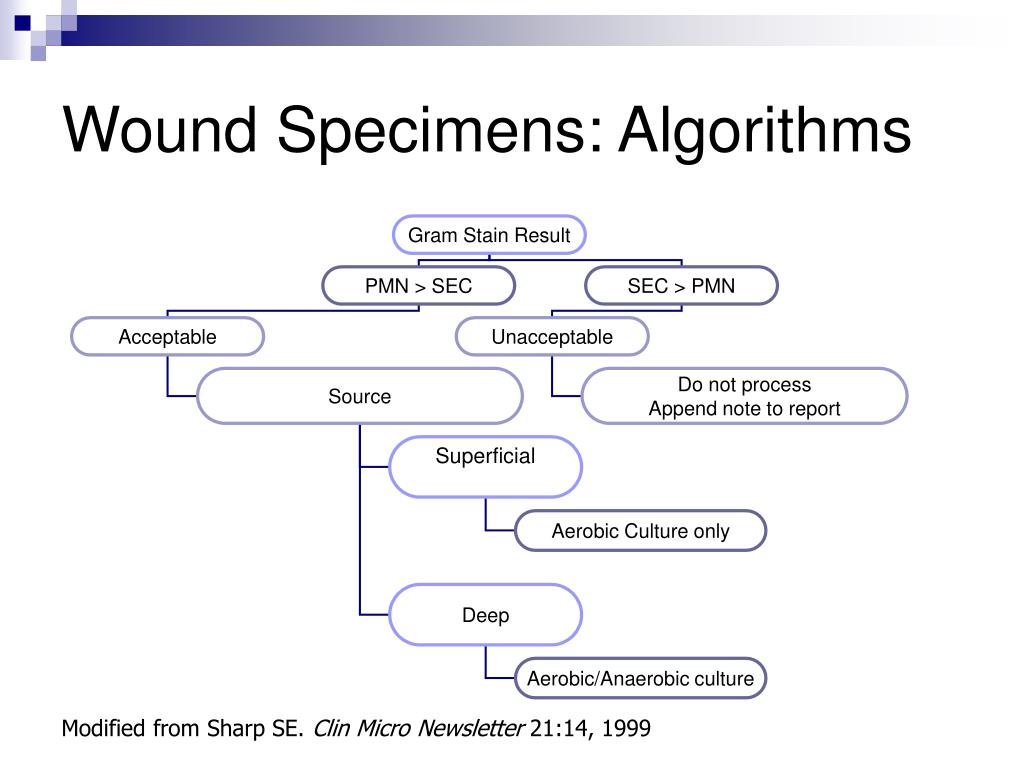 Wound Specimens: Algorithms

Gram Stain Result

PMN > SEC

SEC > PMN

Acceptable

Unacceptable

Source

Do not process
Append note to report

Superficial

Aerobic Culture only

Deep

Aerobic/Anaerobic culture

Modified from Sharp SE. Clin Micro Newsletter 21:14, 1999